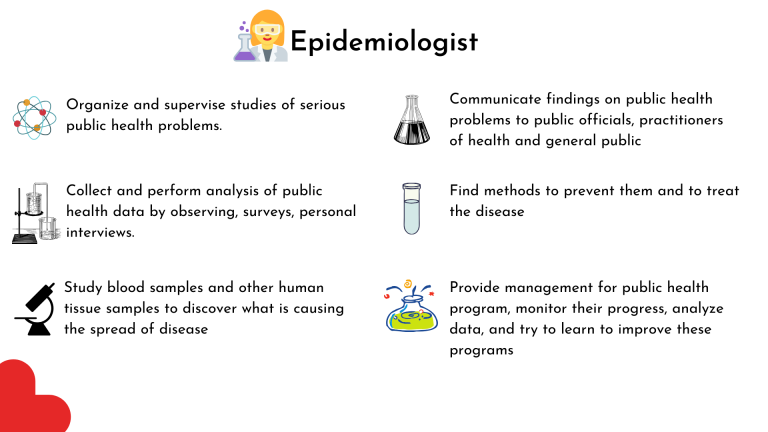 Epidemiologist

Organize and supervise studies of serious public health problems.

Collect and perform analysis of public health data by observing, surveys, personal interviews.

Study blood samples and other human tissue samples to discover what is causing the spread of disease

Communicate findings on public health problems to public officials, practitioners of health and general public

Find methods to prevent them and to treat the disease

Provide management for public health program, monitor their progress, analyze data, and try to learn to improve these programs